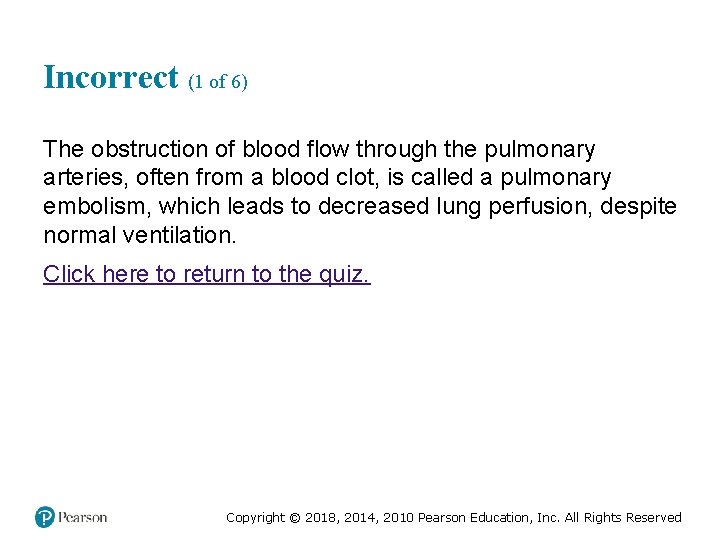 Incorrect (1 of 6)

The obstruction of blood flow through the pulmonary arteries, often from a blood clot, is called a pulmonary embolism, which leads to decreased lung perfusion, despite normal ventilation.

Click here to return to the quiz.

Pearson

Copyright © 2018, 2014, 2010 Pearson Education, Inc. All Rights Reserved